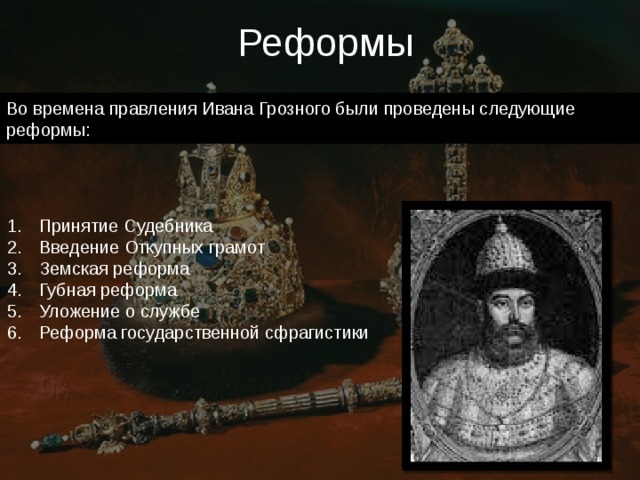 Реформы

Во времена правления Ивана Грозного были проведены следующие реформы:

1. Принятие Судебника
2. Введение Откупных грамот
3. Земская реформа
4. Губная реформа
5. Уложение о службе
6. Реформа государственной сфрагистики